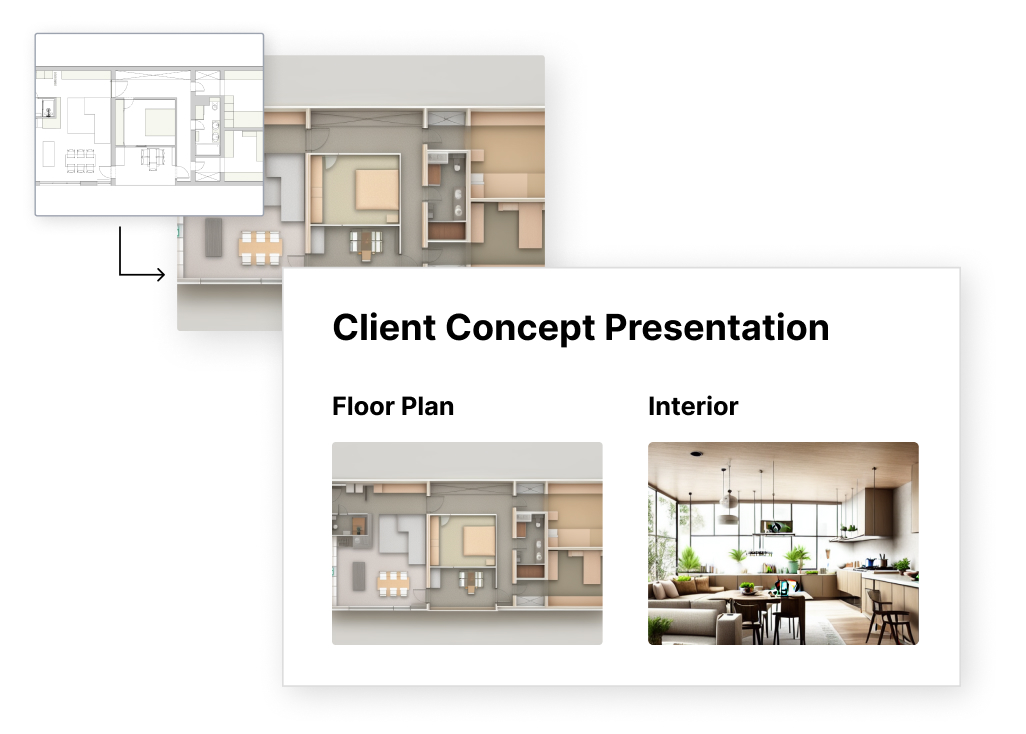 Client Concept Presentation

Floor Plan

Interior